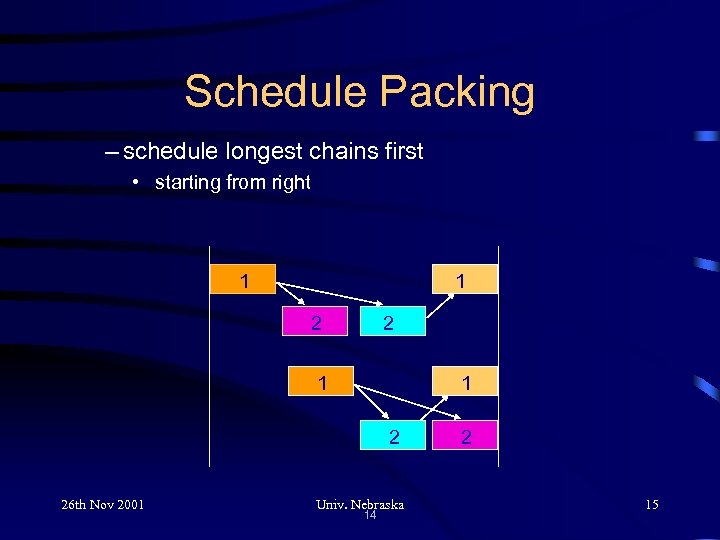 Schedule Packing

– schedule longest chains first

• starting from right

1

1

2

2

1

1

2

2

26th Nov 2001

Univ. Nebraska

14

15